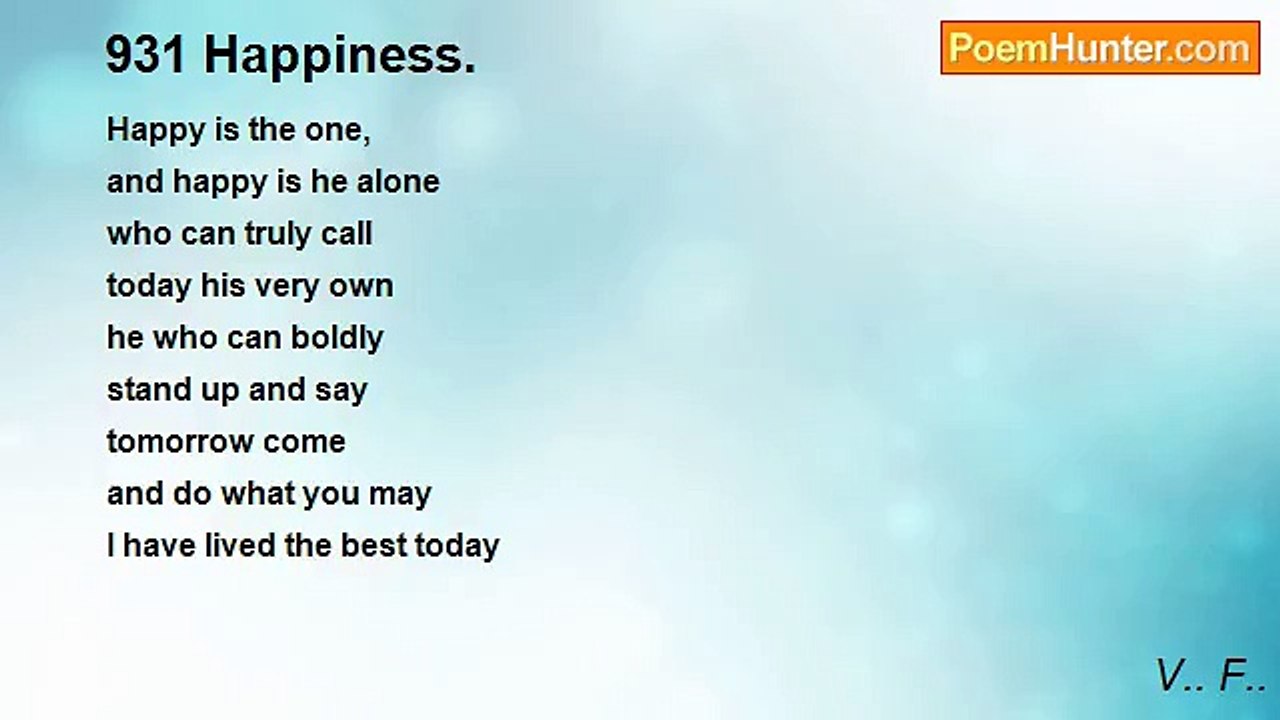 931 Happiness.

PoemHunter.com

Happy is the one,
and happy is he alone
who can truly call
today his very own
he who can boldly
stand up and say
tomorrow come
and do what you may
I have lived the best today

V.. F..